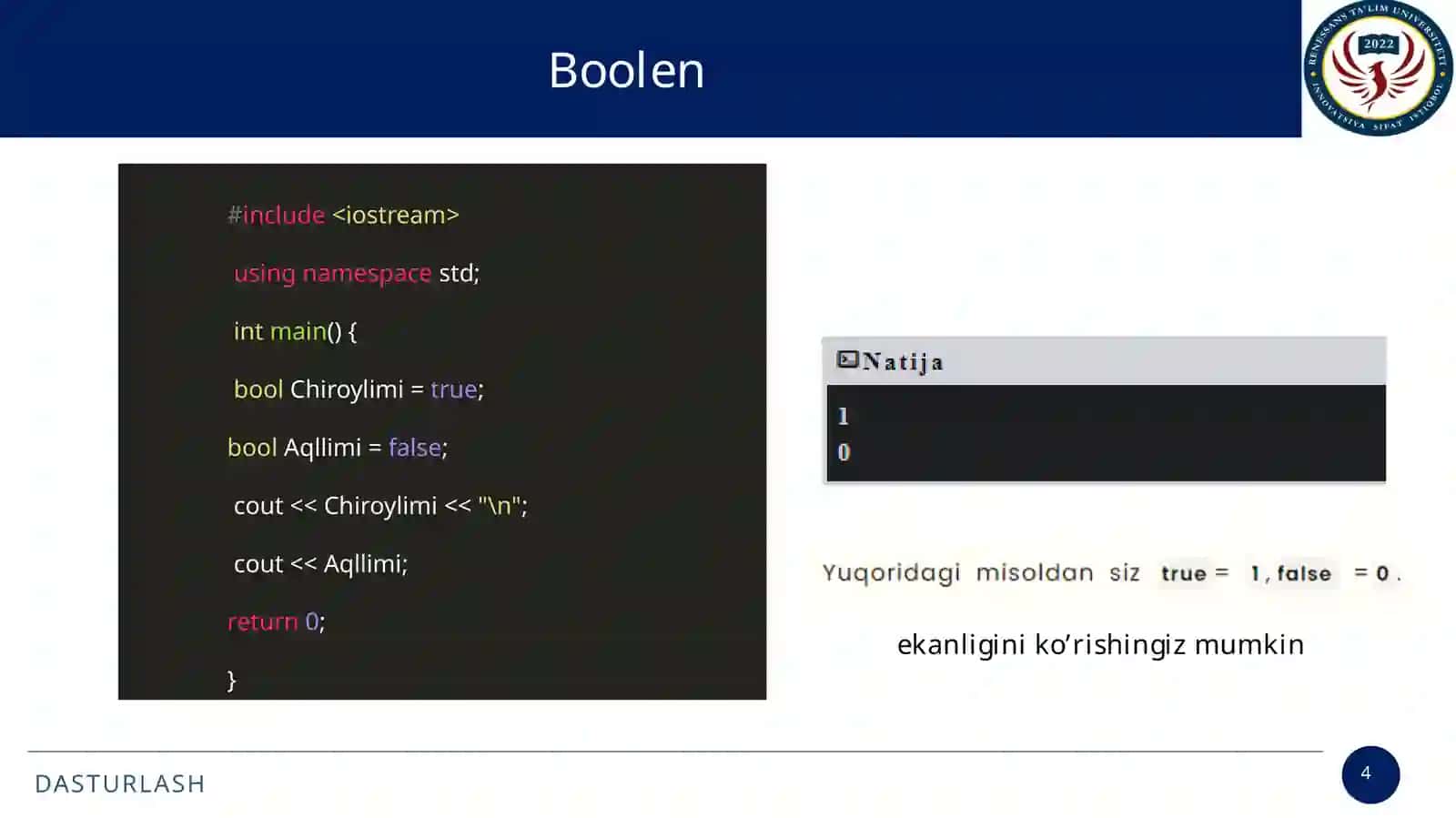 Boolen

RENESSANS TA'LIM UNIVERSITETI 2022 INNOVATSIYA SIFAT ISTIQBOL

#include <iostream>

using namespace std;

int main() {

bool Chiroylimi = true;

bool Aqllimi = false;

cout << Chiroylimi << "\n";

cout << Aqllimi;

return 0;

}

Natija

1
0

Yuqoridagi misoldan siz true = 1, false = 0 .

ekanligini ko'rishingiz mumkin

DASTURLASH

4